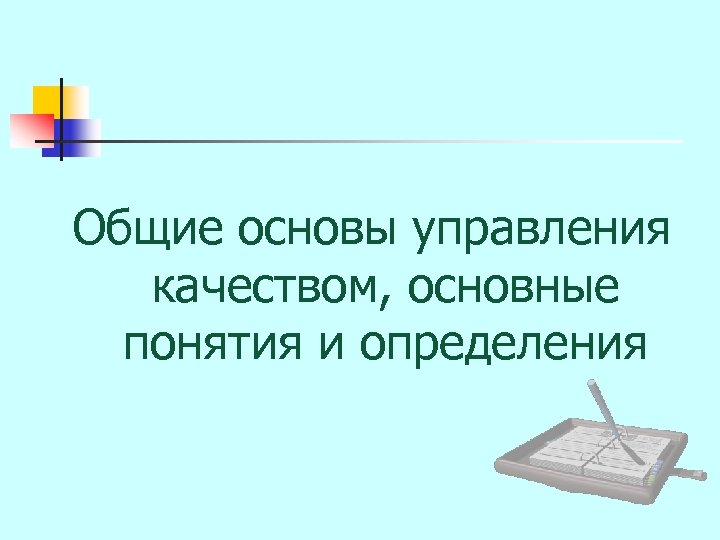 Общие основы управления качеством, основные понятия и определения